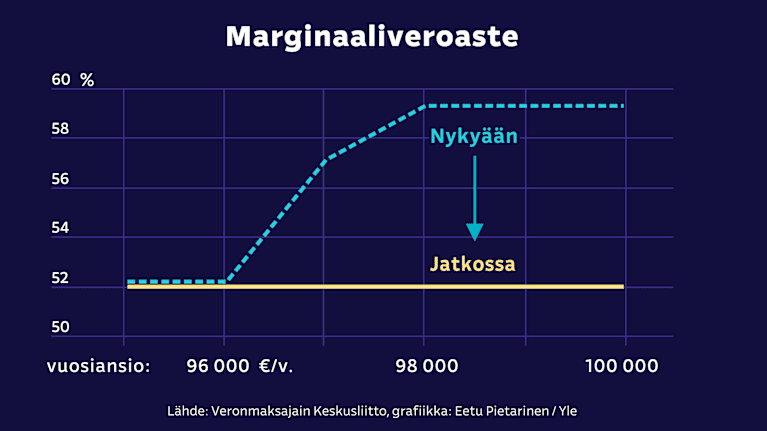 Marginaaliveroaste

60 %
58
56
54
52
50

Nykyään
Jatkossa

vuosiansio: 96 000 €/v. 98 000 100 000

Lähde: Veronmaksajain Keskusliitto, grafiikka: Eetu Pietarinen / Yle